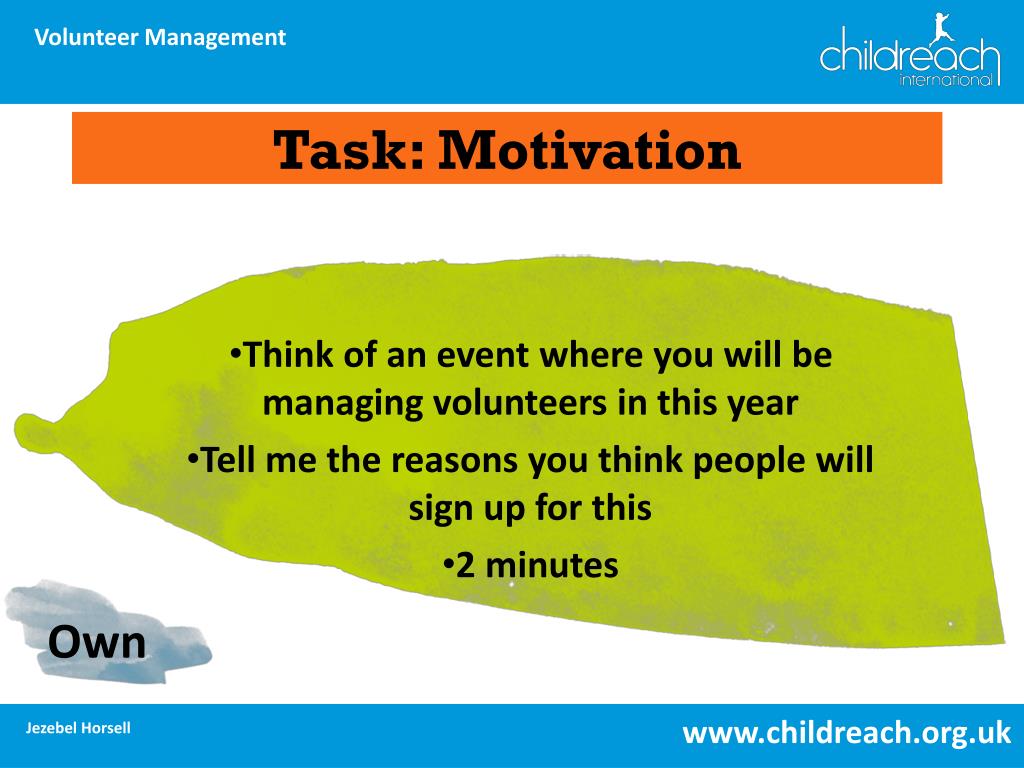 Volunteer Management

childreach international

Task: Motivation

•Think of an event where you will be managing volunteers in this year

•Tell me the reasons you think people will sign up for this

•2 minutes

Own

Jezebel Horsell

www.childreach.org.uk